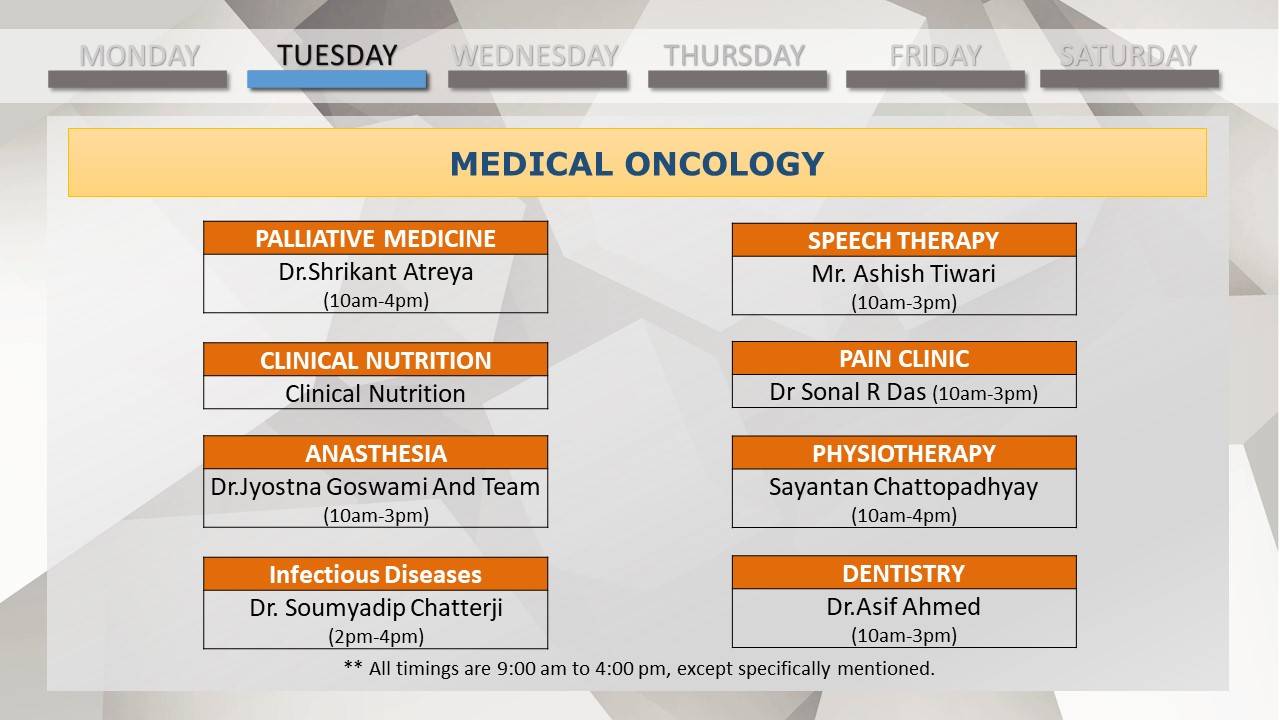 MONDAY TUESDAY WEDNESDAY THURSDAY FRIDAY SATURDAY

MEDICAL ONCOLOGY

PALLIATIVE MEDICINE
Dr.Shrikant Atreya
(10am-4pm)

CLINICAL NUTRITION
Clinical Nutrition

ANASTHESIA
Dr.Jyostna Goswami And Team
(10am-3pm)

Infectious Diseases
Dr. Soumyadip Chatterji
(2pm-4pm)

SPEECH THERAPY
Mr. Ashish Tiwari
(10am-3pm)

PAIN CLINIC
Dr Sonal R Das (10am-3pm)

PHYSIOTHERAPY
Sayantan Chattopadhyay
(10am-4pm)

DENTISTRY
Dr.Asif Ahmed
(10am-3pm)

** All timings are 9:00 am to 4:00 pm, except specifically mentioned.